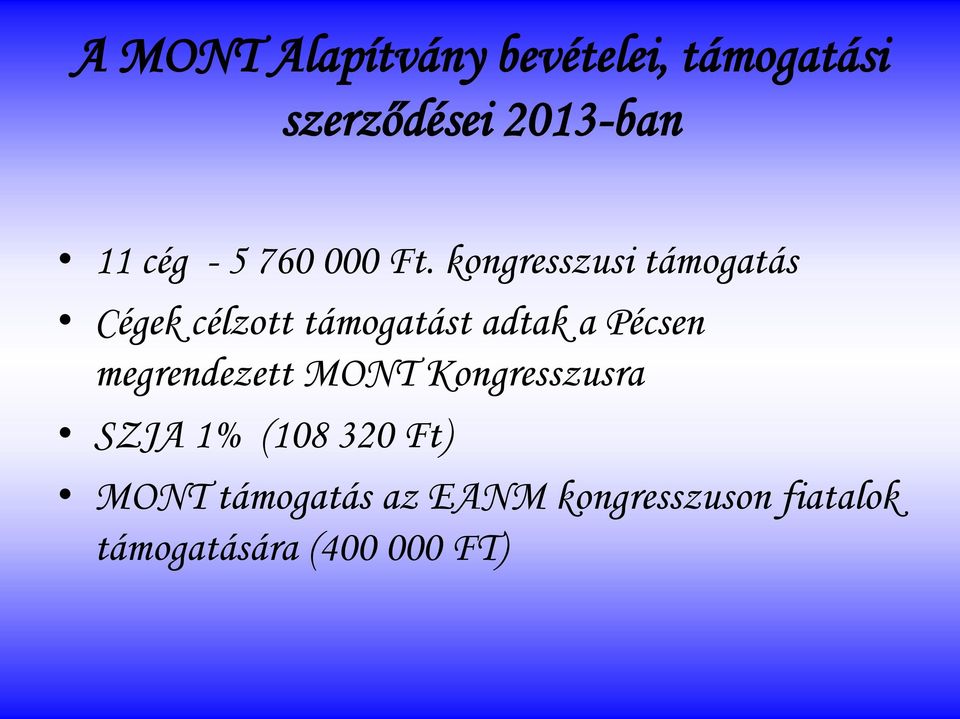 A MONT Alapítvány bevételei, támogatási szerződései 2013-ban

• 11 cég - 5 760 000 Ft. kongresszusi támogatás
• Cégek célzott támogatást adtak a Pécsen megrendezett MONT Kongresszusra
• SZJA 1% (108 320 Ft)
• MONT támogatás az EANM kongresszuson fiatalok támogatására (400 000 FT)